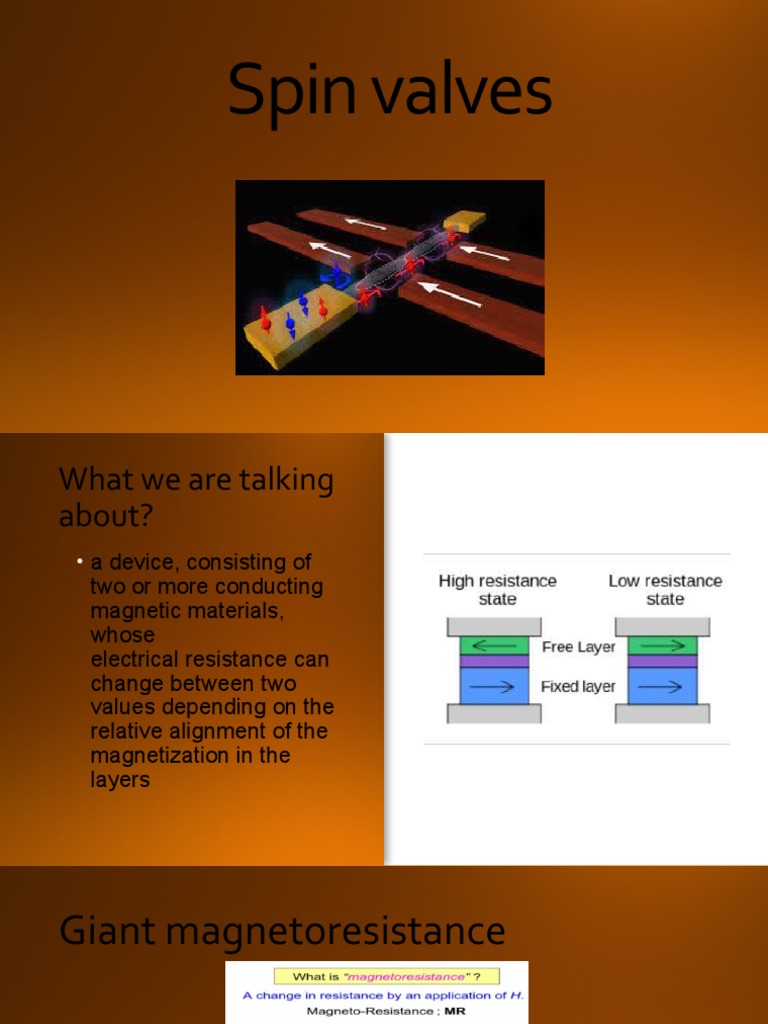 Spin valves

What we are talking about?

• a device, consisting of two or more conducting magnetic materials, whose electrical resistance can change between two values depending on the relative alignment of the magnetization in the layers

High resistance state

Low resistance state

Free Layer

Fixed layer

Giant magnetoresistance

What is "magnetoresistance" ?

A change in resistance by an application of H.

Magneto-Resistance ; MR